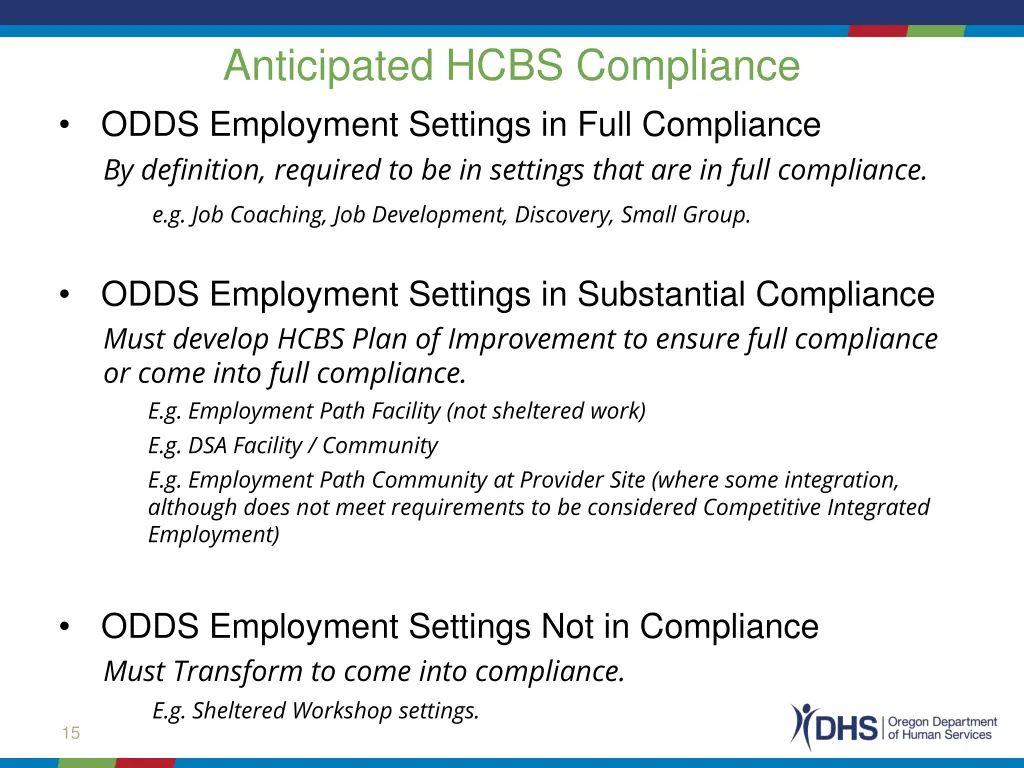 Anticipated HCBS Compliance

• ODDS Employment Settings in Full Compliance

By definition, required to be in settings that are in full compliance.

e.g. Job Coaching, Job Development, Discovery, Small Group.

• ODDS Employment Settings in Substantial Compliance

Must develop HCBS Plan of Improvement to ensure full compliance or come into full compliance.

E.g. Employment Path Facility (not sheltered work)

E.g. DSA Facility / Community

E.g. Employment Path Community at Provider Site (where some integration, although does not meet requirements to be considered Competitive Integrated Employment)

• ODDS Employment Settings Not in Compliance

Must Transform to come into compliance.

E.g. Sheltered Workshop settings.

15

DHS | Oregon Department of Human Services